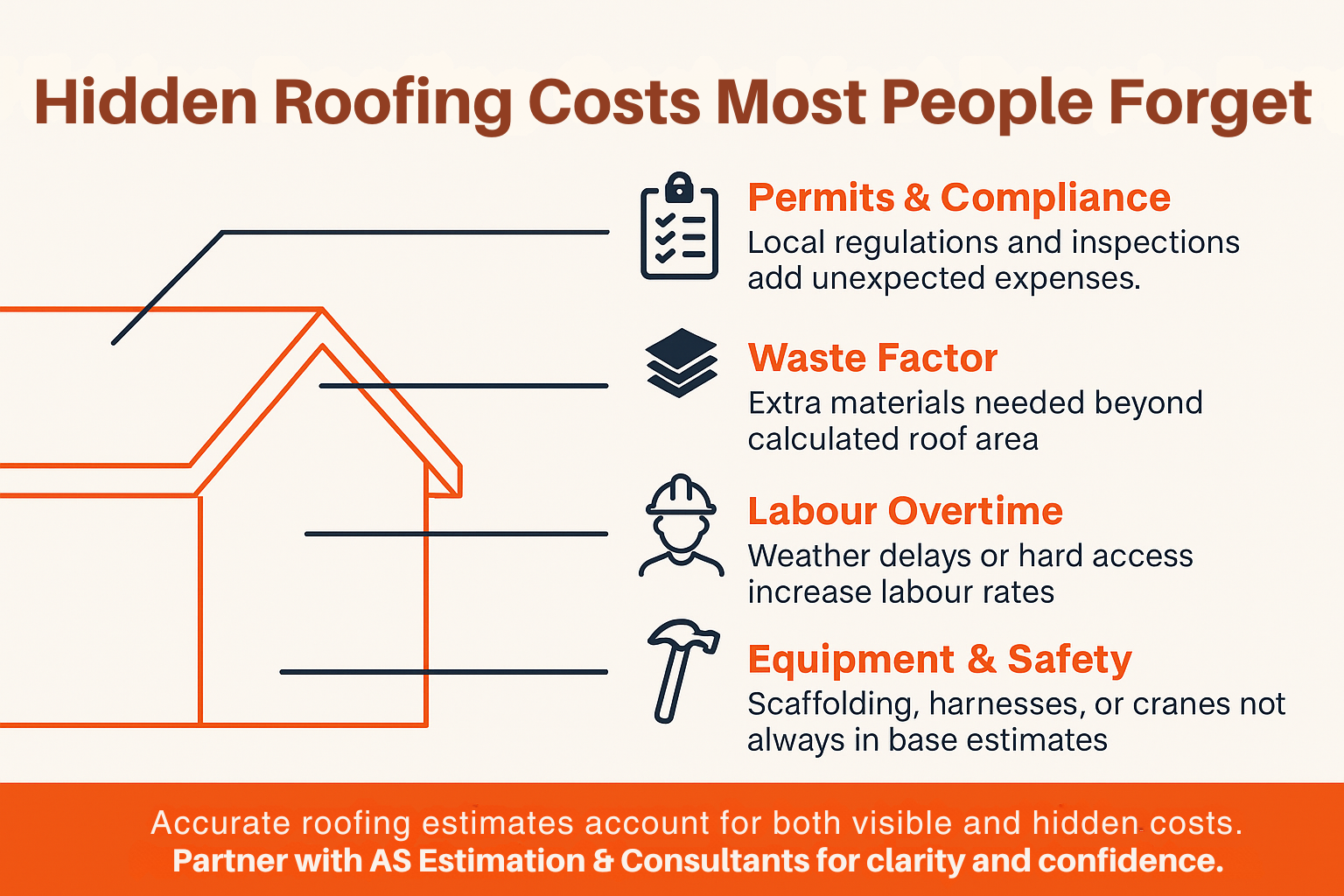 Hidden Roofing Costs Most People Forget

Permits & Compliance
Local regulations and inspections add unexpected expenses.

Waste Factor
Extra materials needed beyond calculated roof area

Labour Overtime
Weather delays or hard access increase labour rates

Equipment & Safety
Scaffolding, harnesses, or cranes not always in base estimates

Accurate roofing estimates account for both visible and hidden costs.
Partner with AS Estimation & Consultants for clarity and confidence.